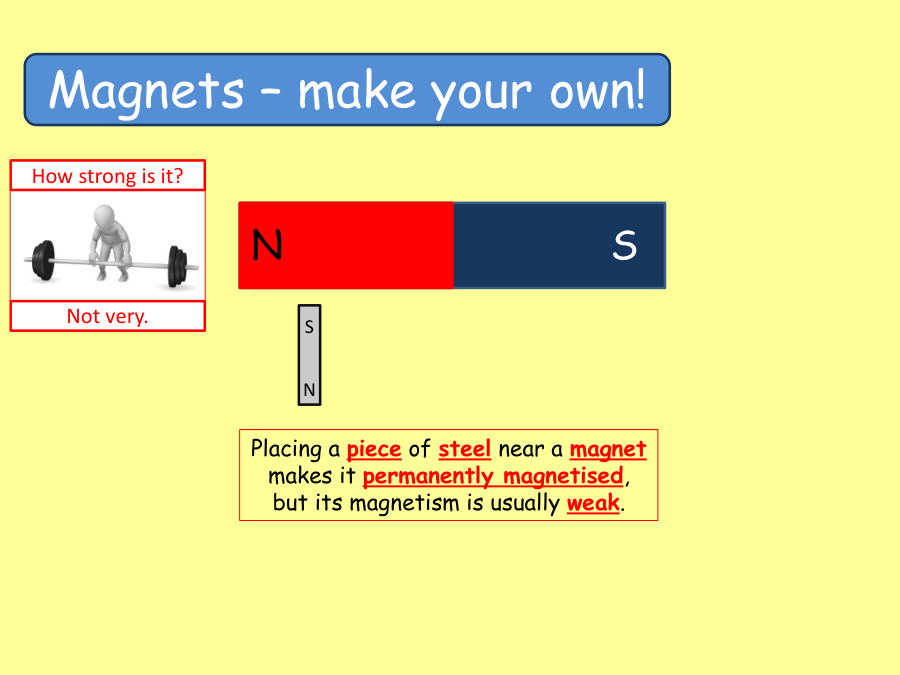 Magnets – make your own!

How strong is it?

Not very.

N

S

S

N

Placing a piece of steel near a magnet makes it permanently magnetised, but its magnetism is usually weak.